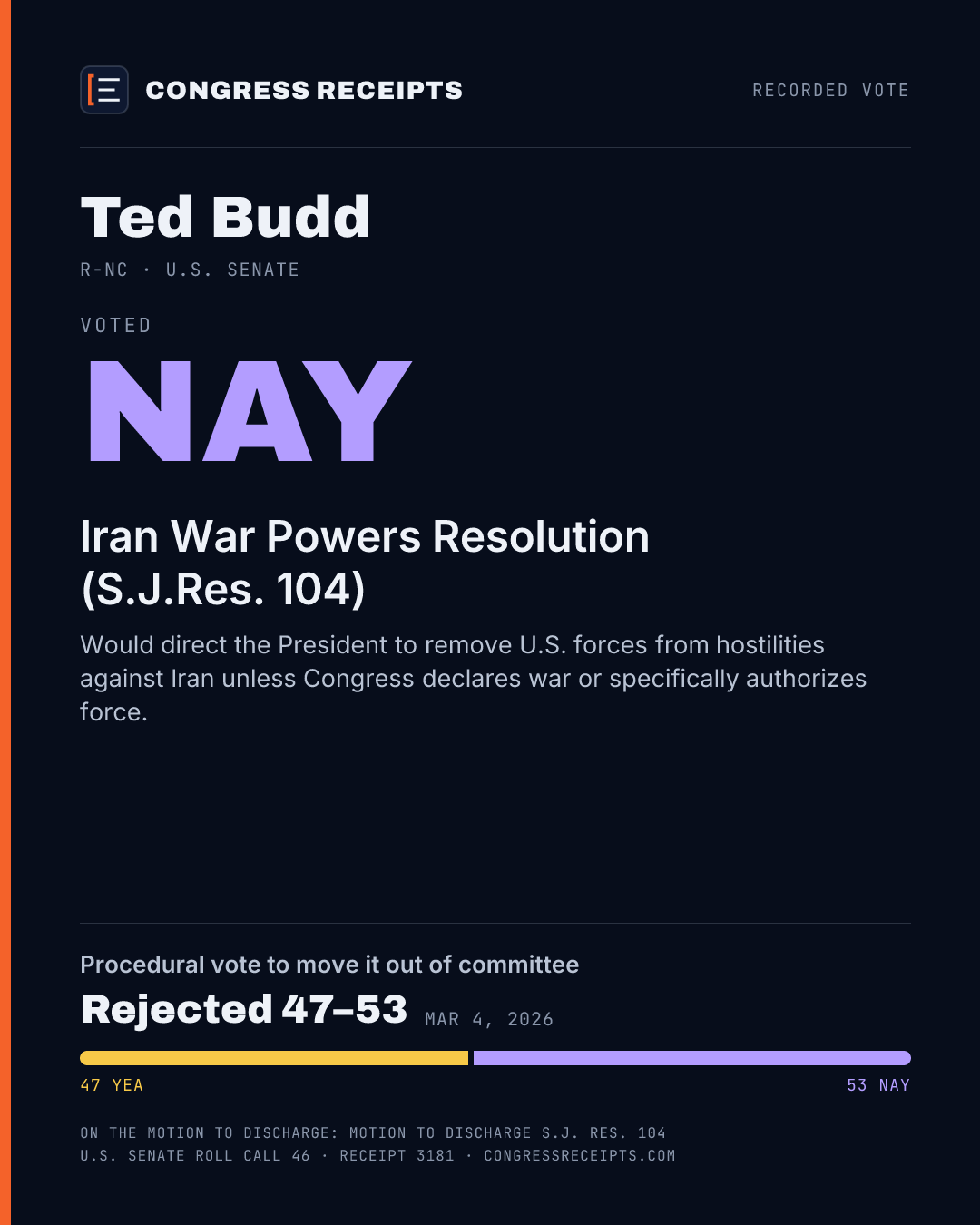 CONGRESS RECEIPTS

RECORDED VOTE

Ted Budd

R-NC · U.S. SENATE

VOTED

NAY

Iran War Powers Resolution (S.J.Res. 104)

Would direct the President to remove U.S. forces from hostilities against Iran unless Congress declares war or specifically authorizes force.

Procedural vote to move it out of committee

Rejected 47–53 MAR 4, 2026

47 YEA

53 NAY

ON THE MOTION TO DISCHARGE: MOTION TO DISCHARGE S.J. RES. 104
U.S. SENATE ROLL CALL 46 · RECEIPT 3181 · CONGRESSRECEIPTS.COM